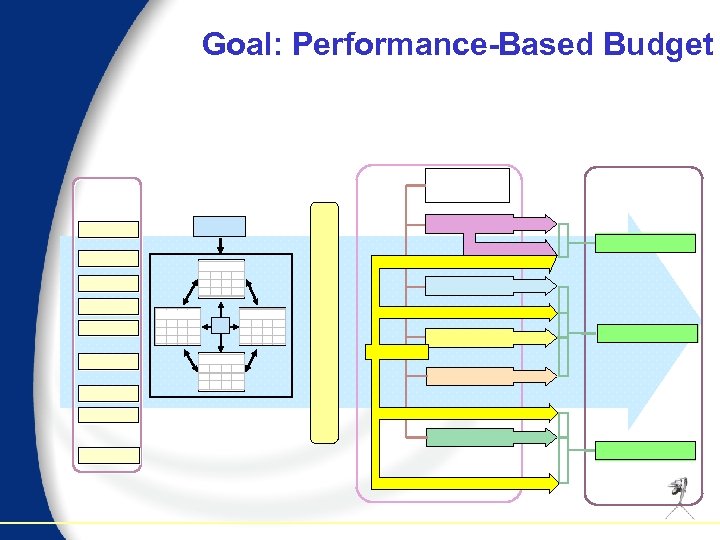 Goal: Performance-Based Budget